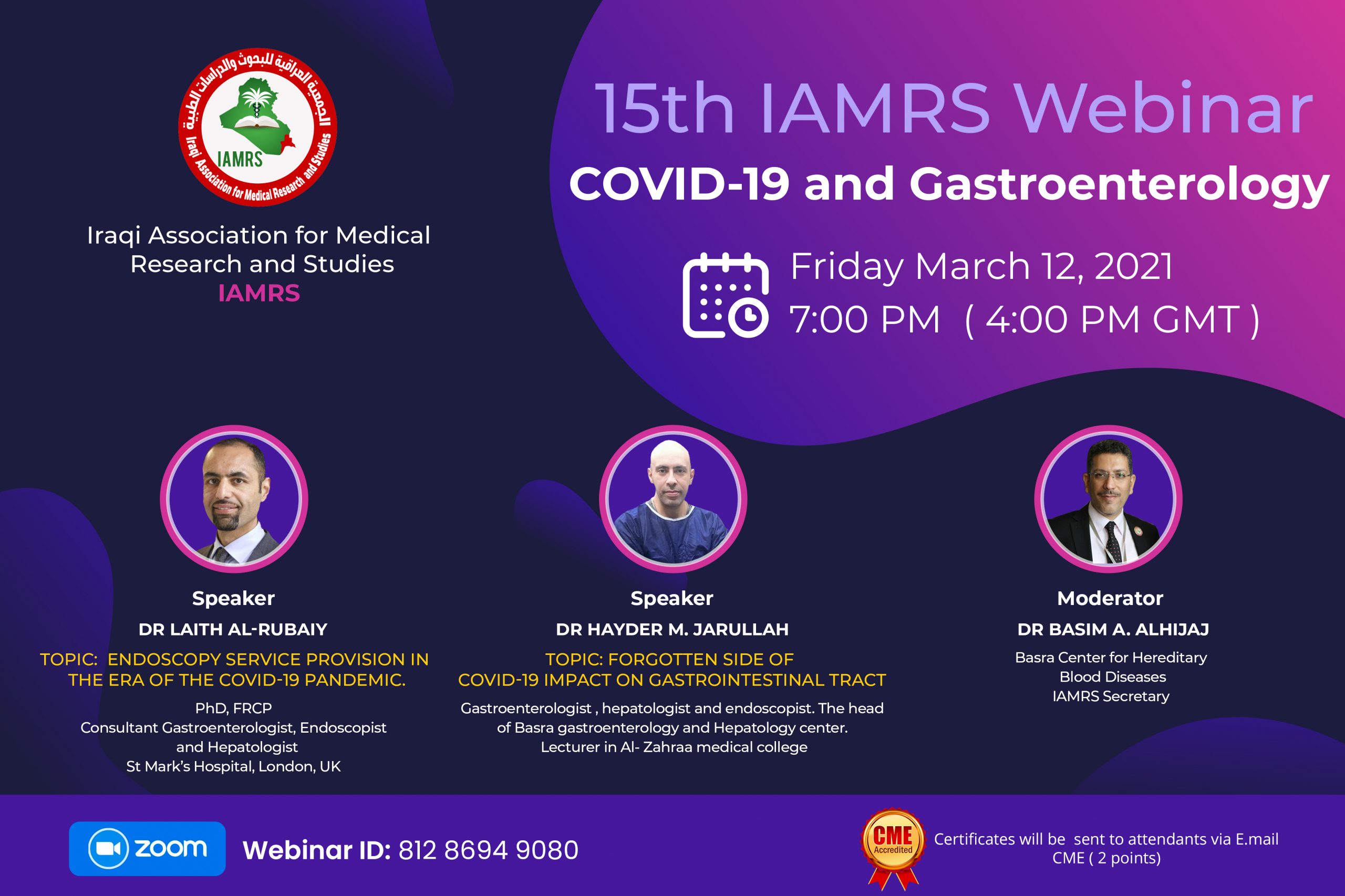 الجمعية العراقية للبحوث والدراسات الطبية
IAMRS
Iraqi Association for Medical Research and Studies

Iraqi Association for Medical Research and Studies
IAMRS

15th IAMRS Webinar
COVID-19 and Gastroenterology

Friday March 12, 2021
7:00 PM ( 4:00 PM GMT )

Speaker
DR LAITH AL-RUBAIY
TOPIC: ENDOSCOPY SERVICE PROVISION IN THE ERA OF THE COVID-19 PANDEMIC.
PhD, FRCP
Consultant Gastroenterologist, Endoscopist and Hepatologist
St Mark's Hospital, London, UK

Speaker
DR HAYDER M. JARULLAH
TOPIC: FORGOTTEN SIDE OF COVID-19 IMPACT ON GASTROINTESTINAL TRACT
Gastroenterologist , hepatologist and endoscopist. The head of Basra gastroenterology and Hepatology center.
Lecturer in Al- Zahraa medical college

Moderator
DR BASIM A. ALHIJAJ
Basra Center for Hereditary Blood Diseases
IAMRS Secretary

zoom
Webinar ID: 812 8694 9080

CME
Accredited
Certificates will be sent to attendants via E.mail
CME ( 2 points)